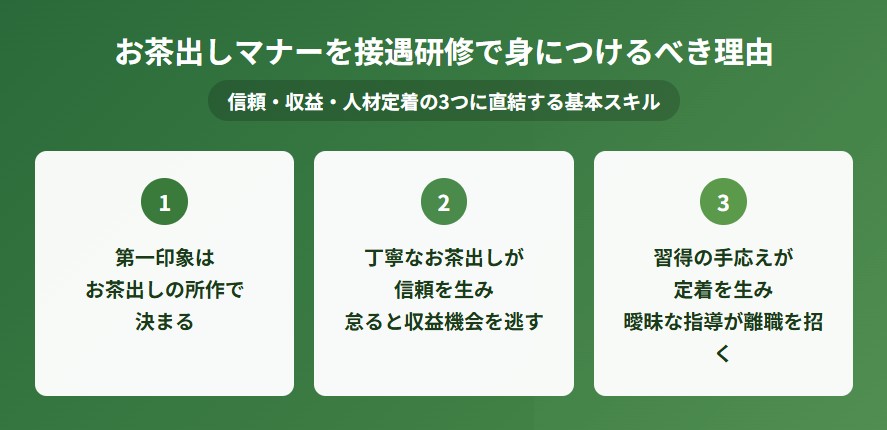 お茶出しマナーを接遇研修で身につけるべき理由

信頼・収益・人材定着の3つに直結する基本スキル

1

第一印象は
お茶出しの所作で
決まる

2

丁寧なお茶出しが
信頼を生み
怠ると収益機会を逃す

3

習得の手応えが
定着を生み
曖昧な指導が離職を招く